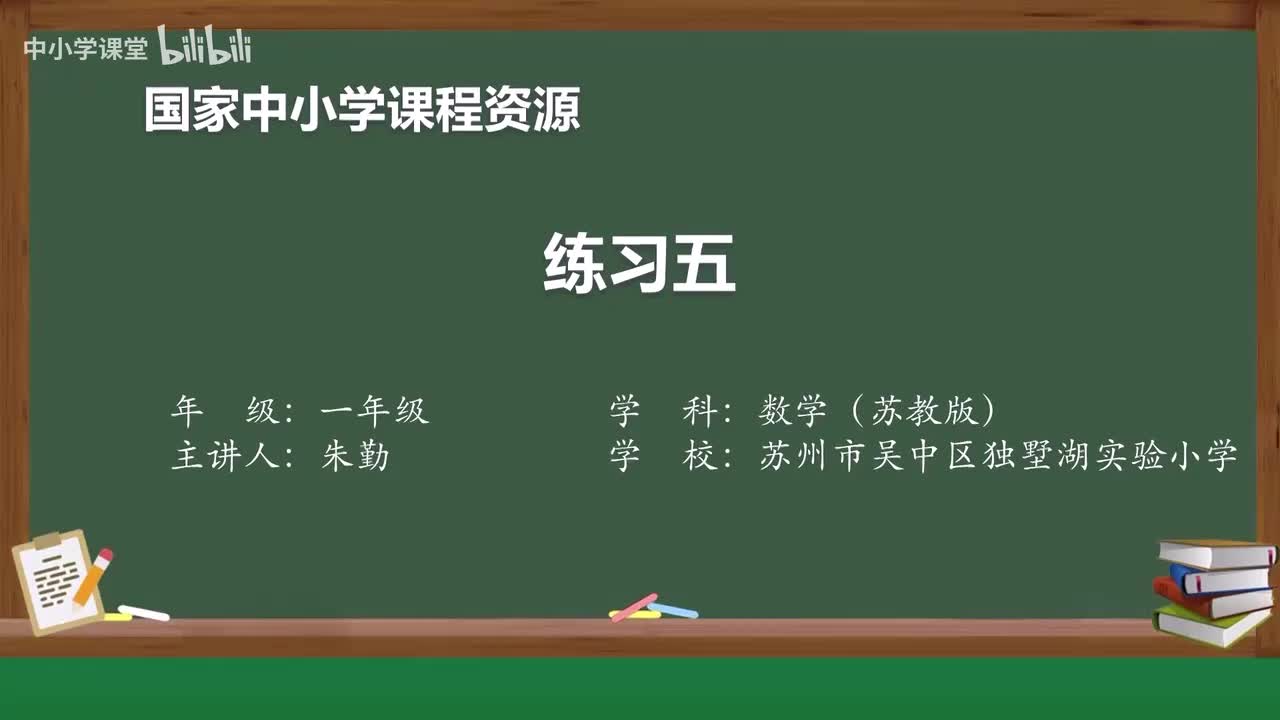 中小学课堂 bilibili

国家中小学课程资源

练习五

年　级：一年级
主讲人：朱勤

学　科：数学（苏教版）
学　校：苏州市吴中区独墅湖实验小学